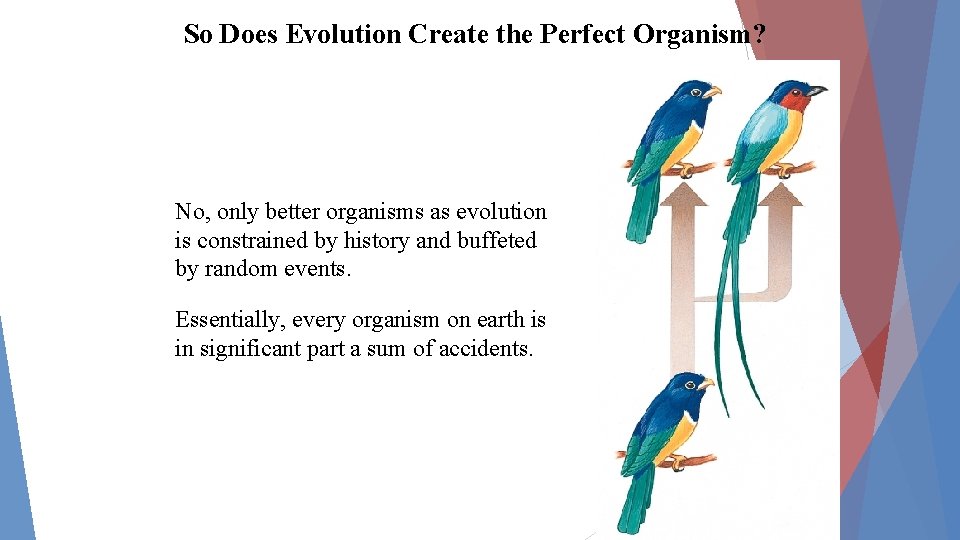 So Does Evolution Create the Perfect Organism?

No, only better organisms as evolution is constrained by history and buffeted by random events.

Essentially, every organism on earth is in significant part a sum of accidents.